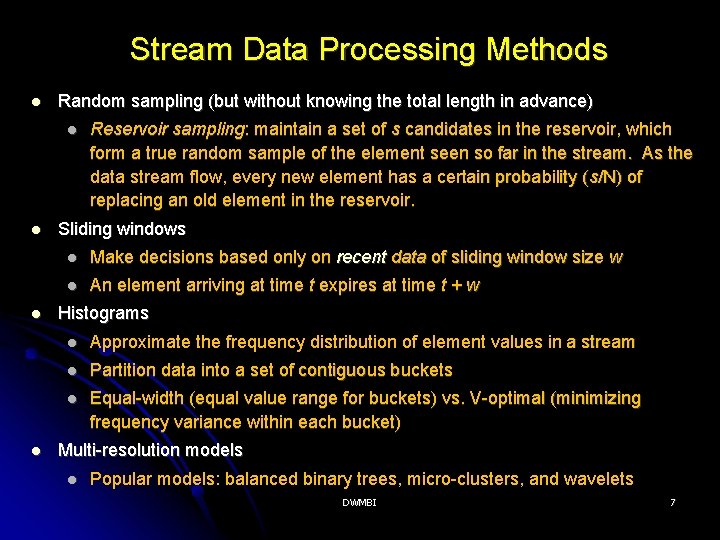 Stream Data Processing Methods

- Random sampling (but without knowing the total length in advance)
  - Reservoir sampling: maintain a set of s candidates in the reservoir, which form a true random sample of the element seen so far in the stream. As the data stream flow, every new element has a certain probability (s/N) of replacing an old element in the reservoir.
- Sliding windows
  - Make decisions based only on recent data of sliding window size w
  - An element arriving at time t expires at time t + w
- Histograms
  - Approximate the frequency distribution of element values in a stream
  - Partition data into a set of contiguous buckets
  - Equal-width (equal value range for buckets) vs. V-optimal (minimizing frequency variance within each bucket)
- Multi-resolution models
  - Popular models: balanced binary trees, micro-clusters, and wavelets

DWMBI

7